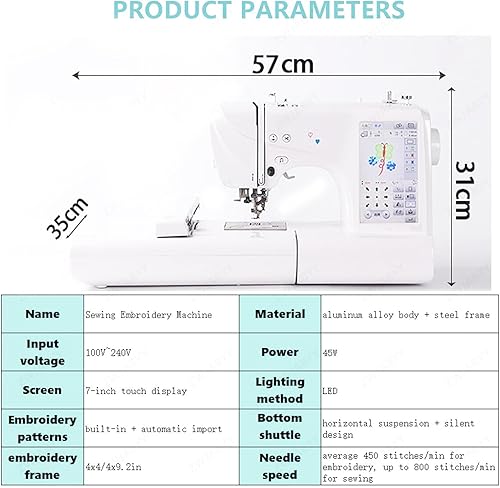 PRODUCT PARAMETERS

57cm

31cm

35cm

| Name | Sewing Embroidery Machine | Material | aluminum alloy body + steel frame |
|---|---|---|---|
| Input voltage | 100V~240V | Power | 45W |
| Screen | 7-inch touch display | Lighting method | LED |
| Embroidery patterns | built-in + automatic import | Bottom shuttle | horizontal suspension + silent design |
| embroidery frame | 4x4/4x9.2in | Needle speed | average 450 stitches/min for embroidery, up to 800 stitches/min for sewing |